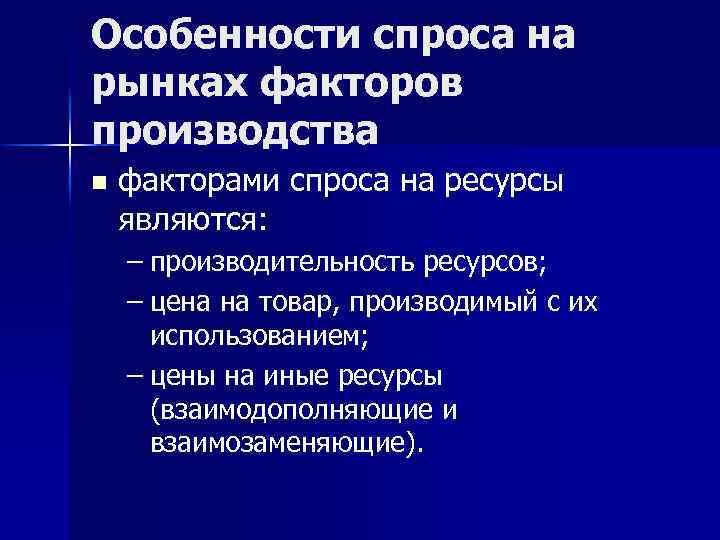 Особенности спроса на рынках факторов производства

▪ факторами спроса на ресурсы являются:
– производительность ресурсов;
– цена на товар, производимый с их использованием;
– цены на иные ресурсы (взаимодополняющие и взаимозаменяющие).